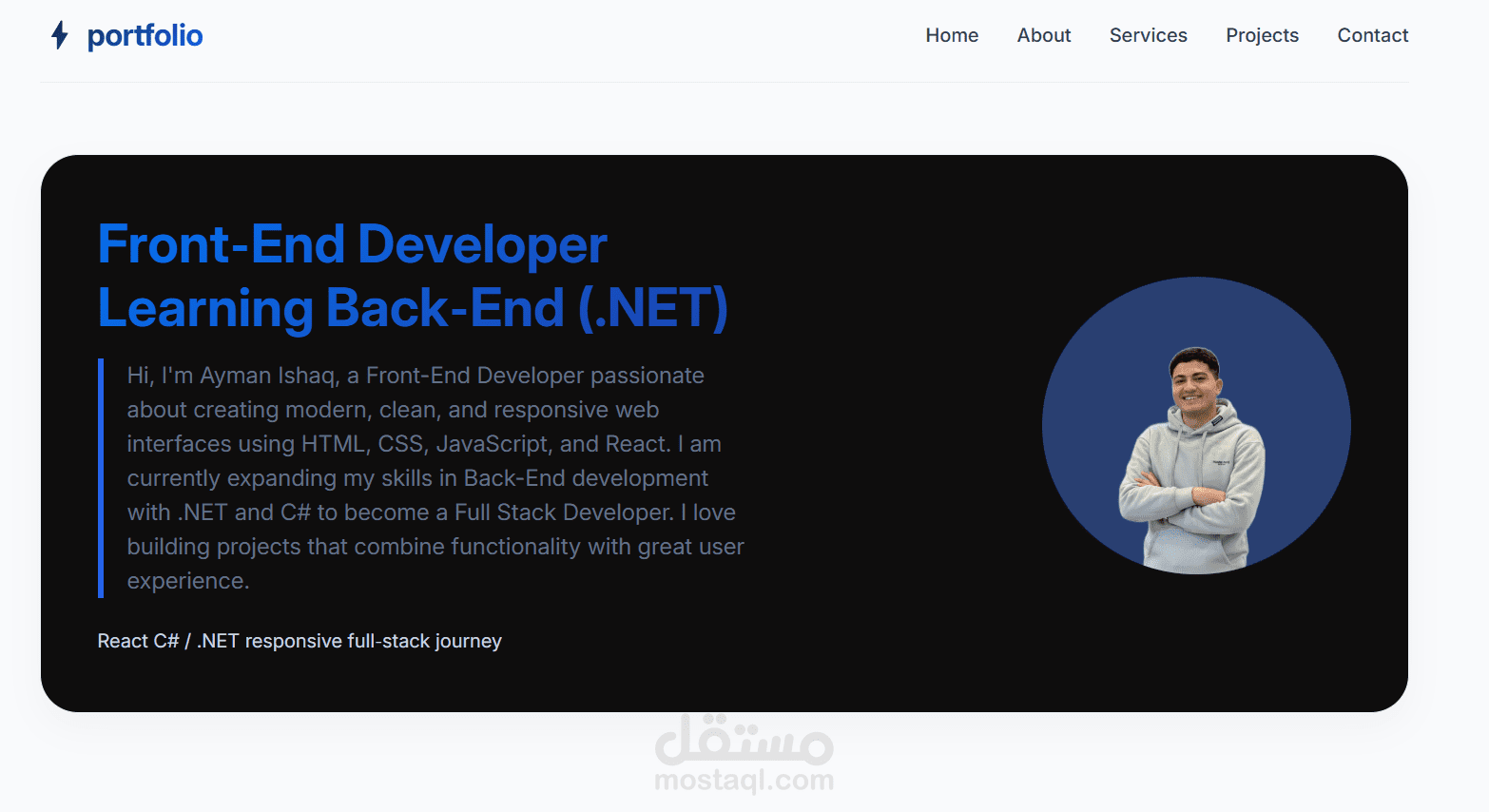 portfolio

Home About Services Projects Contact

Front-End Developer Learning Back-End (.NET)

Hi, I'm Ayman Ishaq, a Front-End Developer passionate about creating modern, clean, and responsive web interfaces using HTML, CSS, JavaScript, and React. I am currently expanding my skills in Back-End development with .NET and C# to become a Full Stack Developer. I love building projects that combine functionality with great user experience.

React C# / .NET responsive full-stack journey

مستقل
mostaql.com